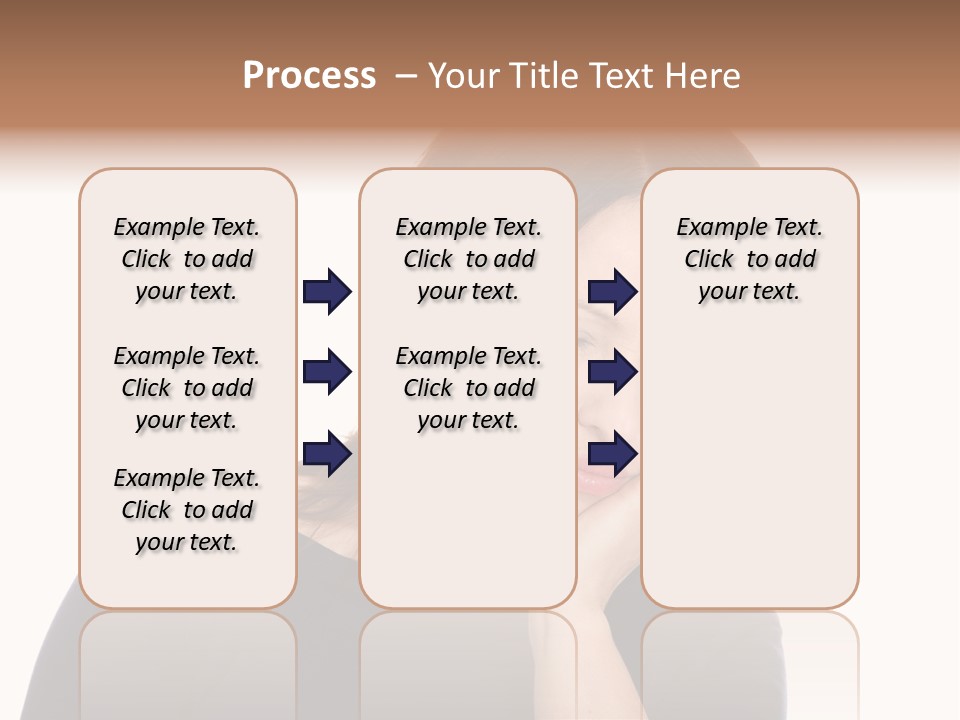 Process – Your Title Text Here

Example Text. Click to add your text.

Example Text. Click to add your text.

Example Text. Click to add your text.

Example Text. Click to add your text.

Example Text. Click to add your text.

Example Text. Click to add your text.